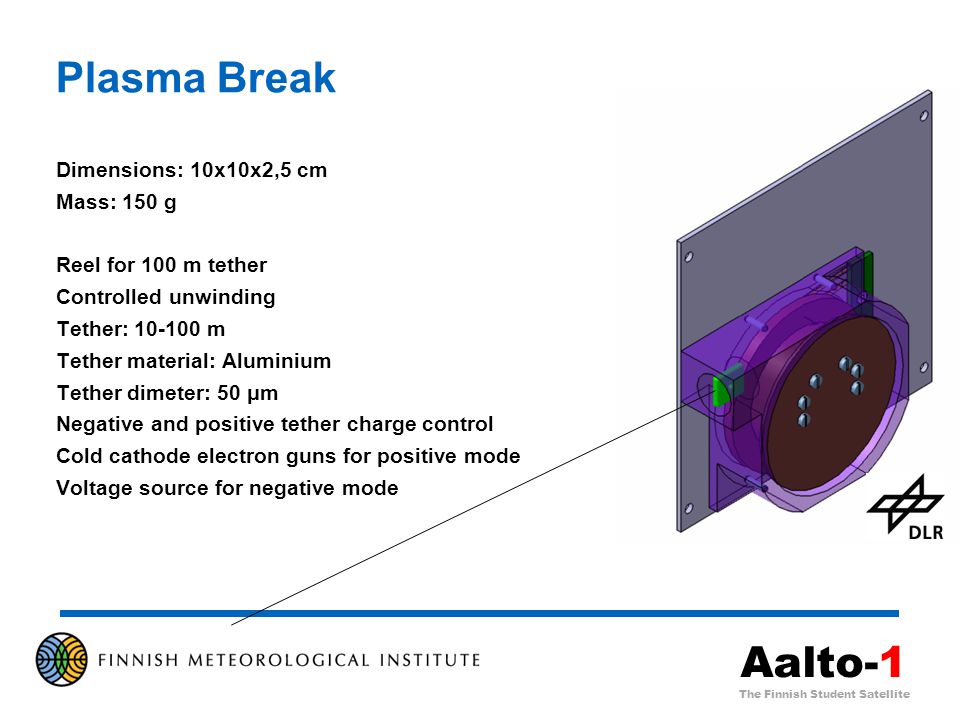 Plasma Break

Dimensions: 10x10x2,5 cm
Mass: 150 g

Reel for 100 m tether
Controlled unwinding
Tether: 10-100 m
Tether material: Aluminium
Tether dimeter: 50 µm
Negative and positive tether charge control
Cold cathode electron guns for positive mode
Voltage source for negative mode

DLR

FINNISH METEOROLOGICAL INSTITUTE

Aalto-1
The Finnish Student Satellite